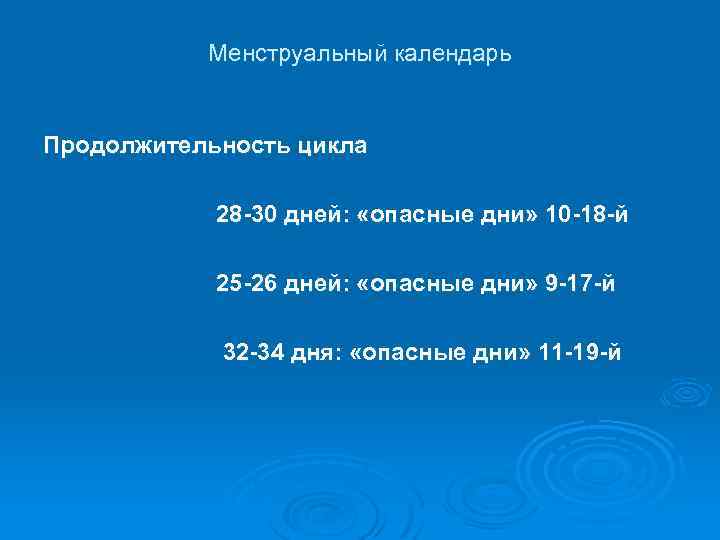 Менструальный календарь

Продолжительность цикла

28-30 дней: «опасные дни» 10-18-й

25-26 дней: «опасные дни» 9-17-й

32-34 дня: «опасные дни» 11-19-й